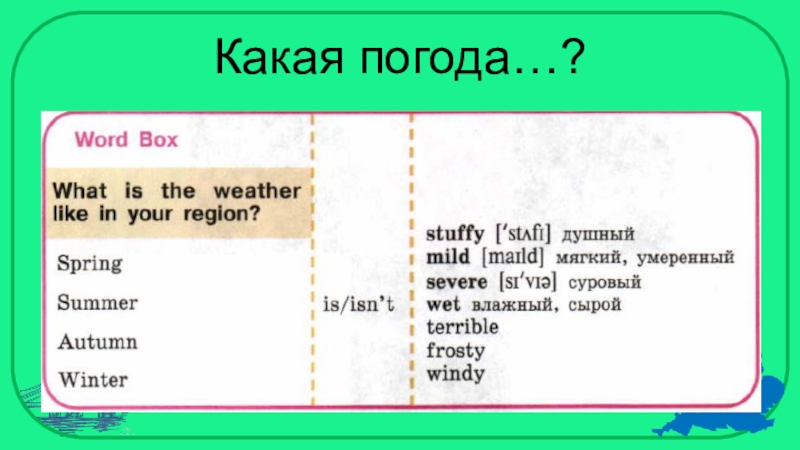 Какая погода…?

Word Box

What is the weather like in your region?

Spring

Summer

Autumn

Winter

is/isn't

stuffy [ˈstʌfɪ] душный
mild [maɪld] мягкий, умеренный
severe [sɪˈvɪə] суровый
wet влажный, сырой
terrible
frosty
windy